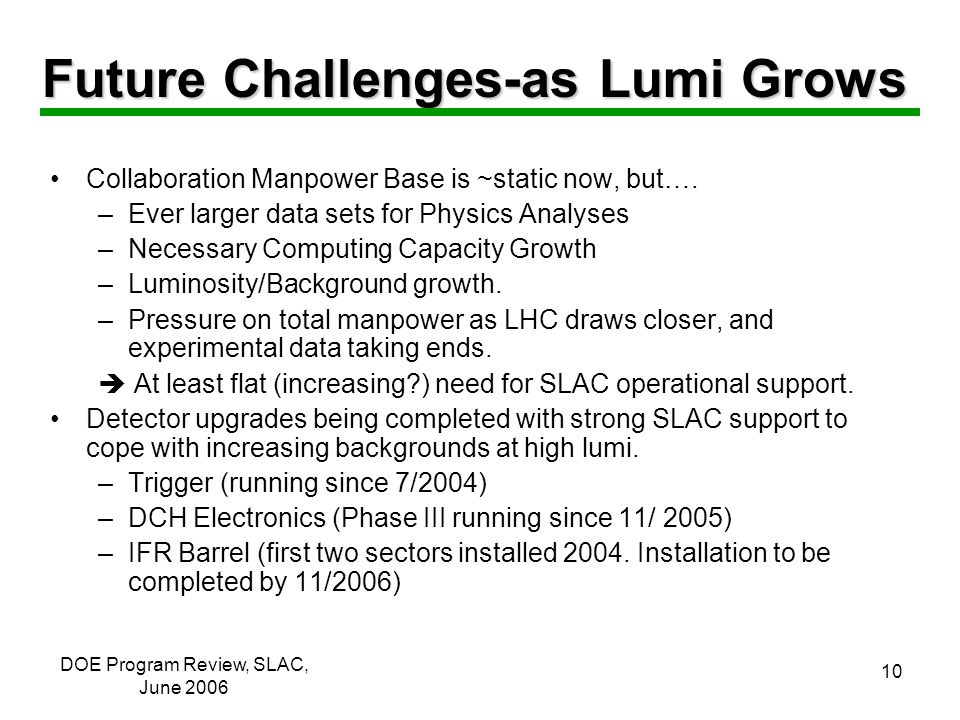 Future Challenges-as Lumi Grows

• Collaboration Manpower Base is ~static now, but….
 – Ever larger data sets for Physics Analyses
 – Necessary Computing Capacity Growth
 – Luminosity/Background growth.
 – Pressure on total manpower as LHC draws closer, and experimental data taking ends.
 ➔ At least flat (increasing?) need for SLAC operational support.
• Detector upgrades being completed with strong SLAC support to cope with increasing backgrounds at high lumi.
 – Trigger (running since 7/2004)
 – DCH Electronics (Phase III running since 11/ 2005)
 – IFR Barrel (first two sectors installed 2004. Installation to be completed by 11/2006)

DOE Program Review, SLAC, June 2006

10